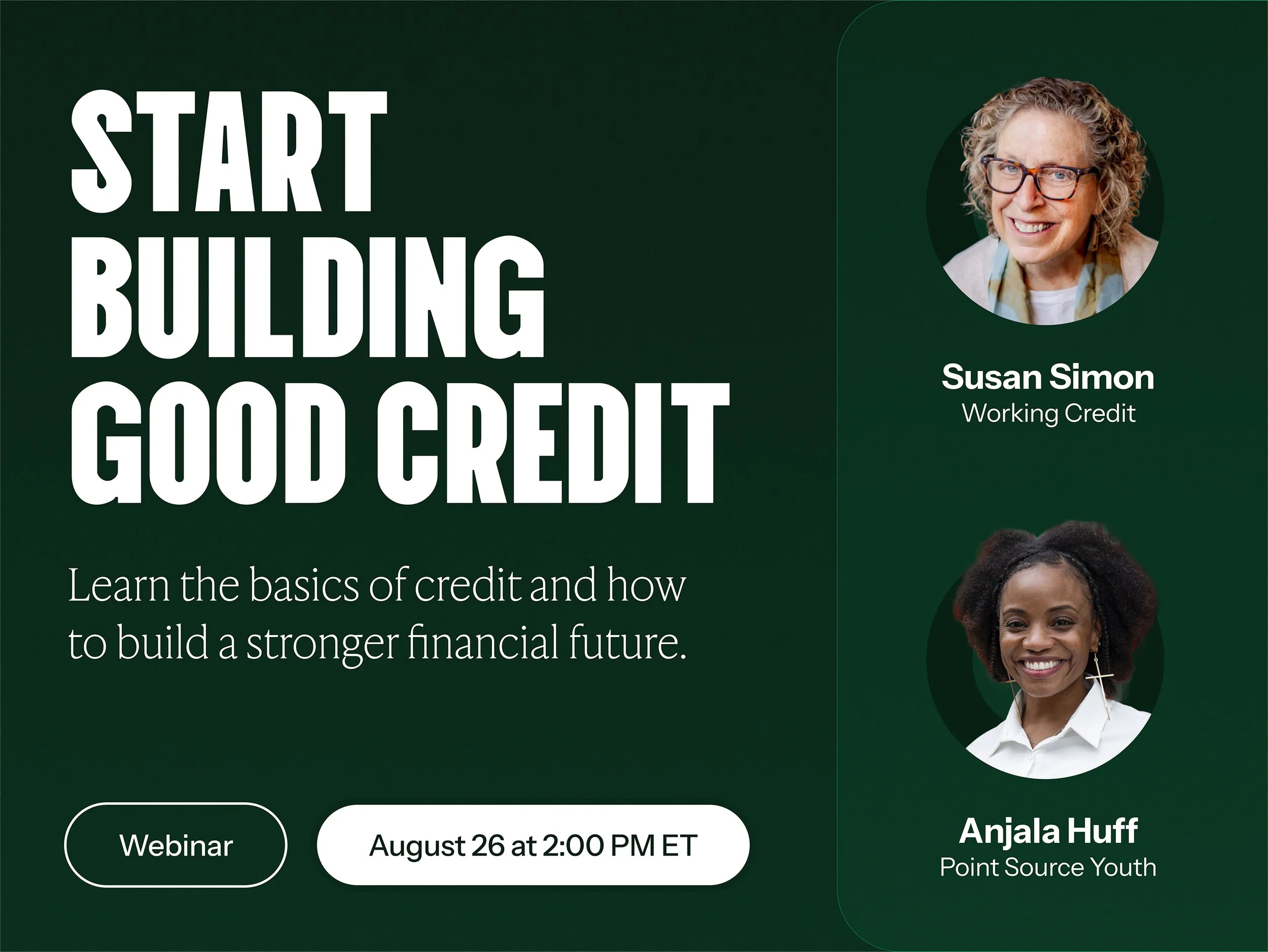 START BUILDING GOOD CREDIT

Learn the basics of credit and how to build a stronger financial future.

Webinar

August 26 at 2:00 PM ET

Susan Simon
Working Credit

Anjala Huff
Point Source Youth